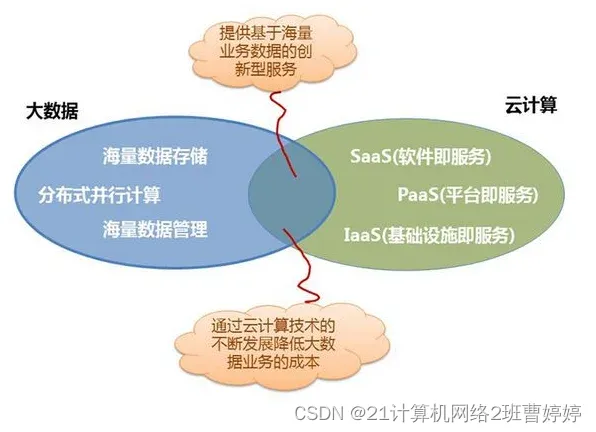 提供基于海量业务数据的创新型服务

大数据

云计算

海量数据存储

分布式并行计算

海量数据管理

SaaS(软件即服务)

PaaS(平台即服务)

IaaS(基础设施即服务)

通过云计算技术的不断发展降低大数据业务的成本

CSDN @21计算机网络2班曹婷婷